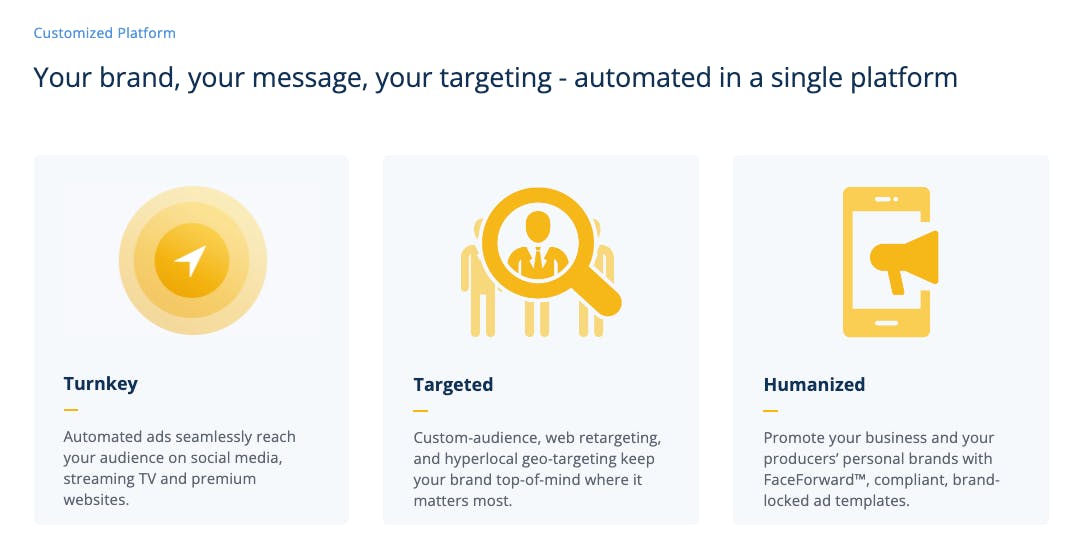 Customized Platform

Your brand, your message, your targeting - automated in a single platform

Turnkey

Automated ads seamlessly reach your audience on social media, streaming TV and premium websites.

Targeted

Custom-audience, web retargeting, and hyperlocal geo-targeting keep your brand top-of-mind where it matters most.

Humanized

Promote your business and your producers' personal brands with FaceForward™, compliant, brand-locked ad templates.